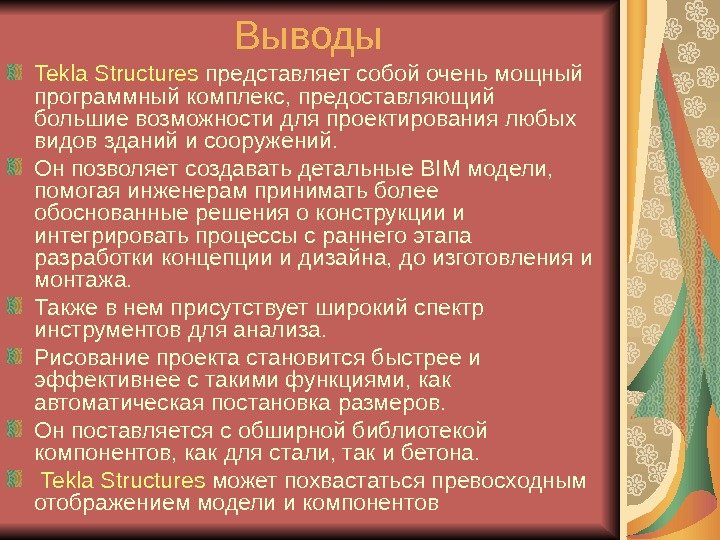 Выводы

Tekla Structures представляет собой очень мощный программный комплекс, предоставляющий большие возможности для проектирования любых видов зданий и сооружений.

Он позволяет создавать детальные BIM модели, помогая инженерам принимать более обоснованные решения о конструкции и интегрировать процессы с раннего этапа разработки концепции и дизайна, до изготовления и монтажа.

Также в нем присутствует широкий спектр инструментов для анализа.

Рисование проекта становится быстрее и эффективнее с такими функциями, как автоматическая постановка размеров.

Он поставляется с обширной библиотекой компонентов, как для стали, так и бетона.

Tekla Structures может похвастаться превосходным отображением модели и компонентов